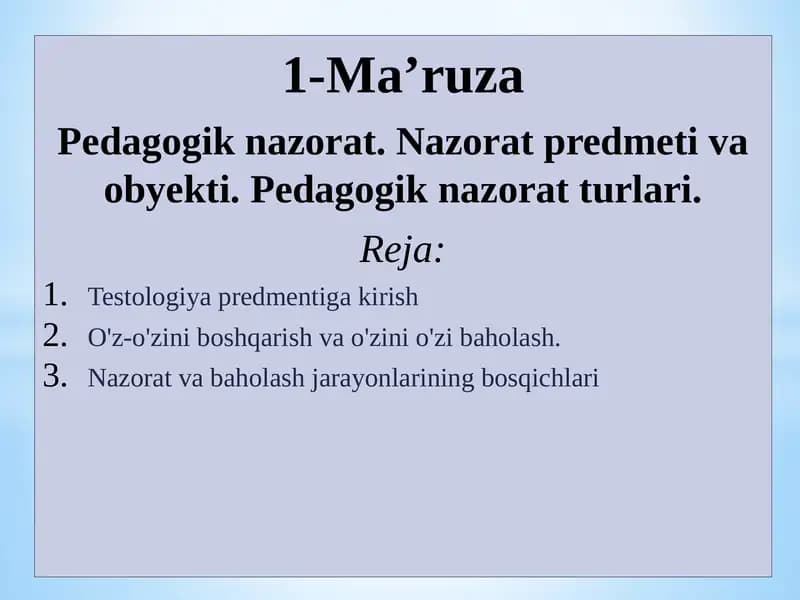 1-Ma’ruza

Pedagogik nazorat. Nazorat predmeti va obyekti. Pedagogik nazorat turlari.

Reja:

1. Testologiya predmentiga kirish
2. O'z-o'zini boshqarish va o'zini o'zi baholash.
3. Nazorat va baholash jarayonlarining bosqichlari